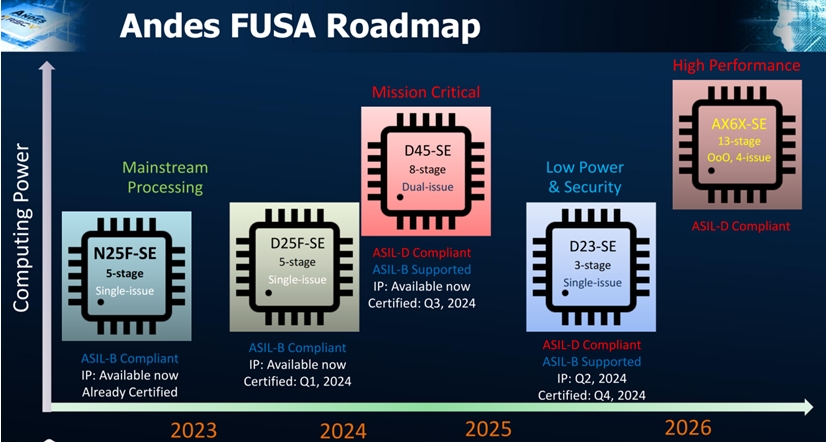 Andes FUSA Roadmap

Computing Power

Mainstream Processing

N25F-SE
5-stage
Single-issue

ASIL-B Compliant
IP: Available now
Already Certified

D25F-SE
5-stage
Single-issue

ASIL-B Compliant
IP: Available now
Certified: Q1, 2024

Mission Critical

D45-SE
8-stage
Dual-issue

ASIL-D Compliant
ASIL-B Supported
IP: Available now
Certified: Q3, 2024

Low Power & Security

D23-SE
3-stage
Single-issue

ASIL-D Compliant
ASIL-B Supported
IP: Q2, 2024
Certified: Q4, 2024

High Performance

AX6X-SE
13-stage
OoO, 4-issue

ASIL-D Compliant

2023
2024
2025
2026